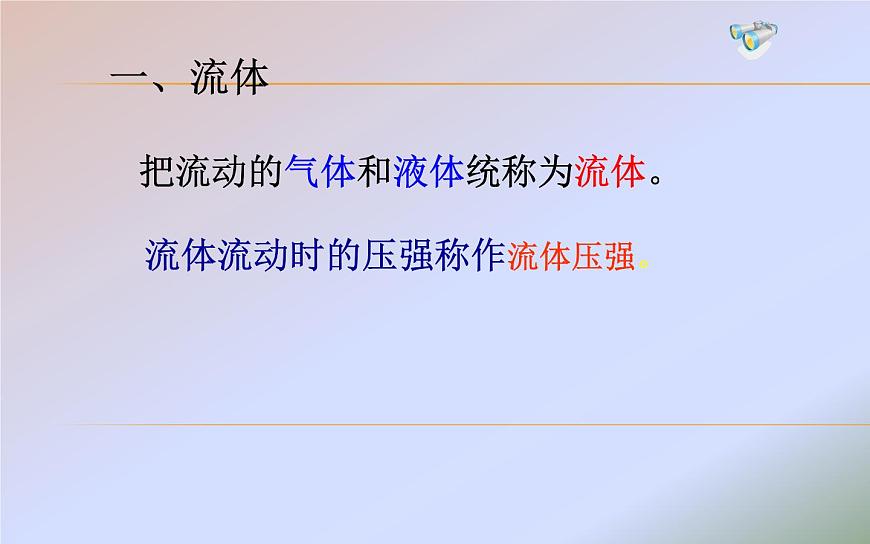 一、流体

把流动的气体和液体统称为流体。

流体流动时的压强称作流体压强。